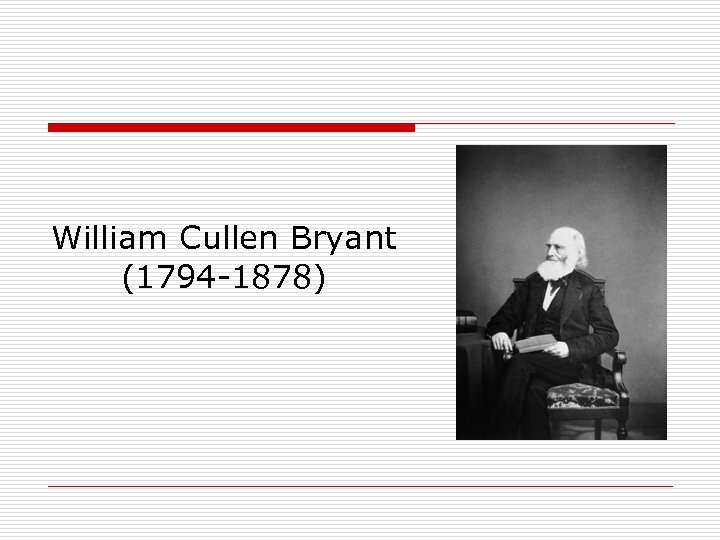 William Cullen Bryant
(1794-1878)